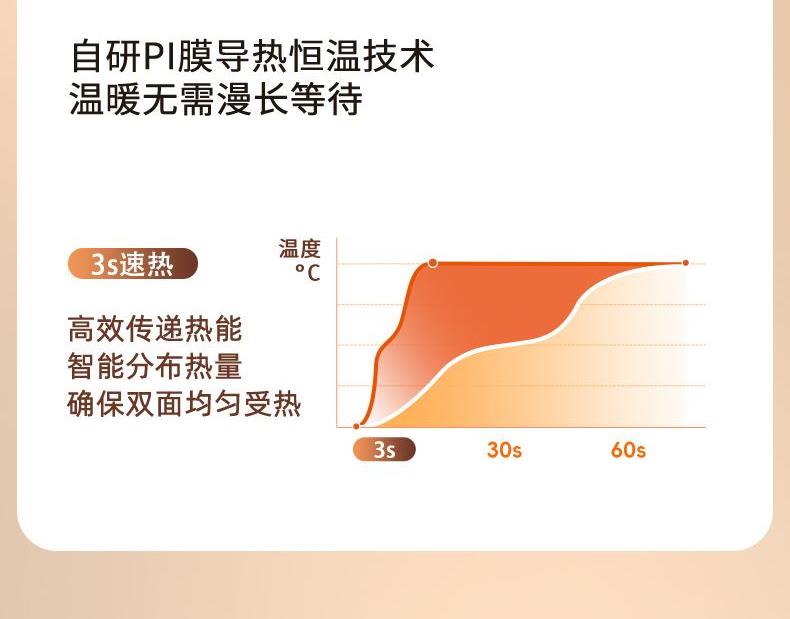 自研PI膜导热恒温技术
温暖无需漫长等待

3s速热

高效传递热能
智能分布热量
确保双面均匀受热

温度
°C

3s
30s
60s